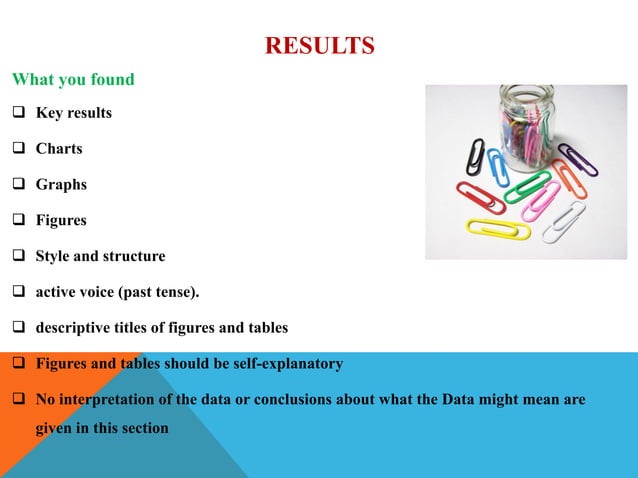 RESULTS

What you found

❑ Key results

❑ Charts

❑ Graphs

❑ Figures

❑ Style and structure

❑ active voice (past tense).

❑ descriptive titles of figures and tables

❑ Figures and tables should be self-explanatory

❑ No interpretation of the data or conclusions about what the Data might mean are given in this section